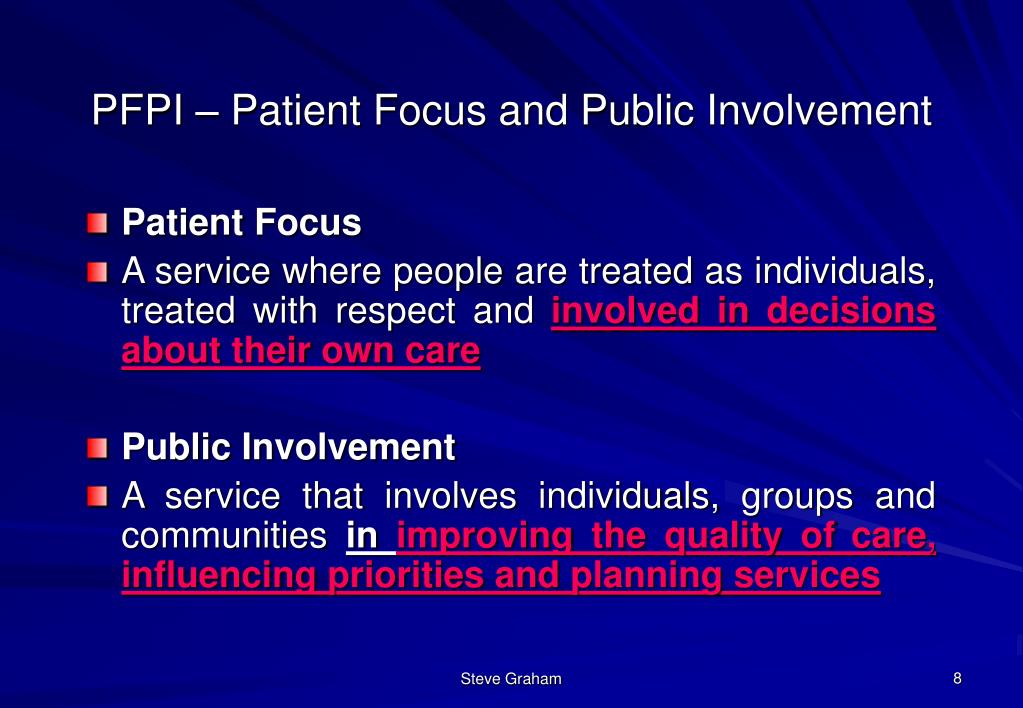 PFPI – Patient Focus and Public Involvement

Patient Focus

A service where people are treated as individuals, treated with respect and involved in decisions about their own care

Public Involvement

A service that involves individuals, groups and communities in improving the quality of care, influencing priorities and planning services

Steve Graham

8